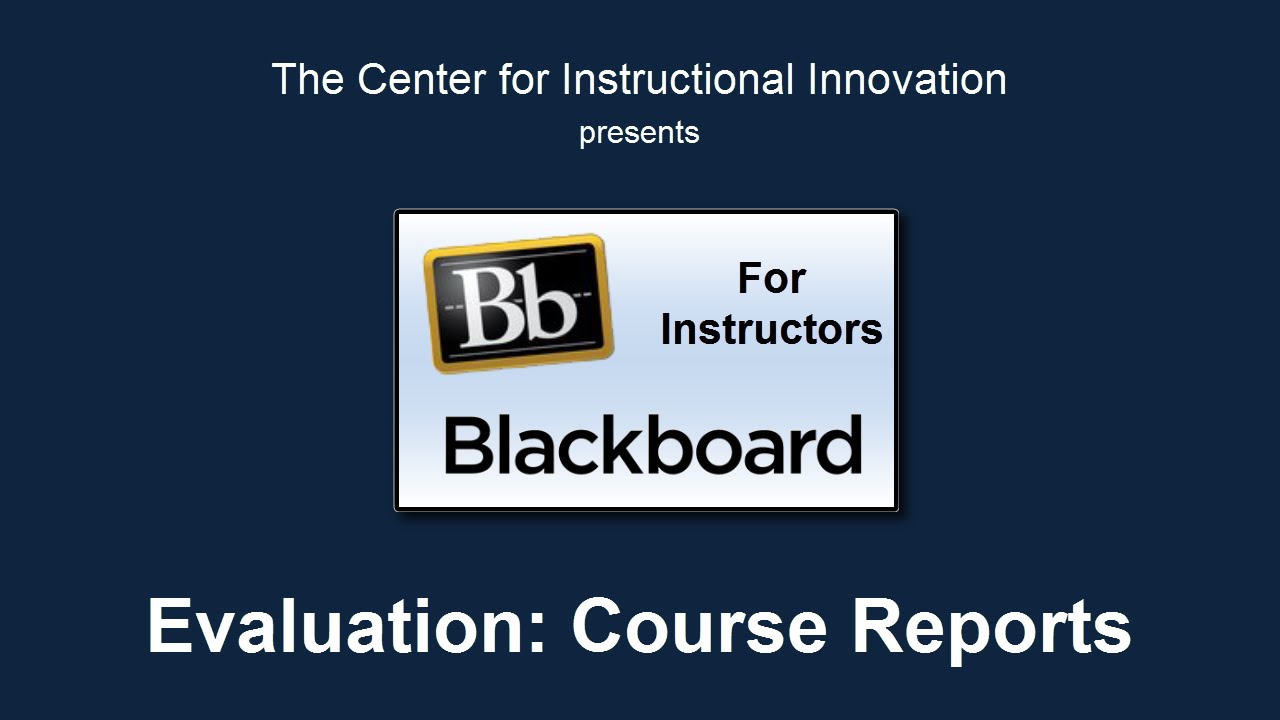 The Center for Instructional Innovation
presents

Bb

For Instructors

Blackboard

Evaluation: Course Reports